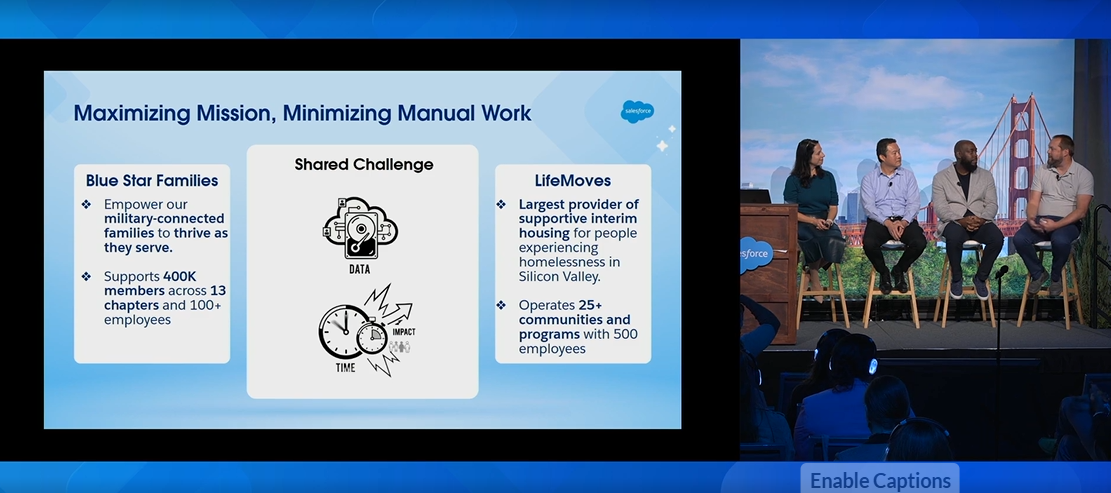 Maximizing Mission, Minimizing Manual Work

salesforce

Blue Star Families

❖ Empower our military-connected families to thrive as they serve.

❖ Supports 400K members across 13 chapters and 100+ employees

Shared Challenge

DATA

IMPACT

TIME

LifeMoves

❖ Largest provider of supportive interim housing for people experiencing homelessness in Silicon Valley.

❖ Operates 25+ communities and programs with 500 employees

salesforce

Enable Captions